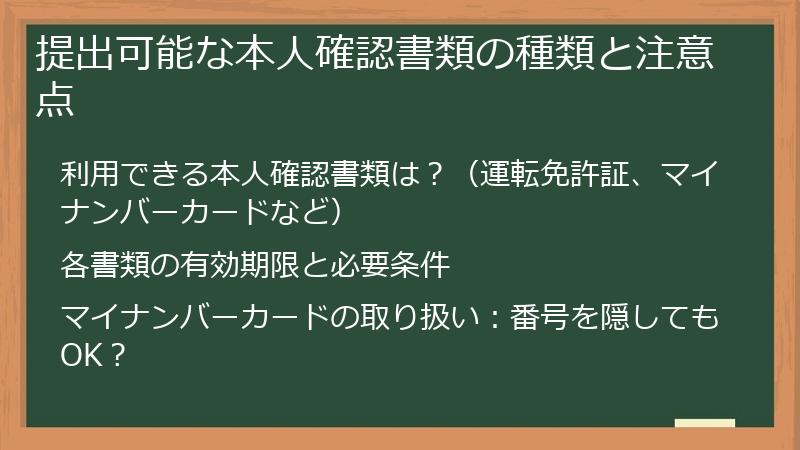 提出可能な本人確認書類の種類と注意点

利用できる本人確認書類は？（運転免許証、マイナンバーカードなど）

各書類の有効期限と必要条件

マイナンバーカードの取り扱い：番号を隠してもOK？